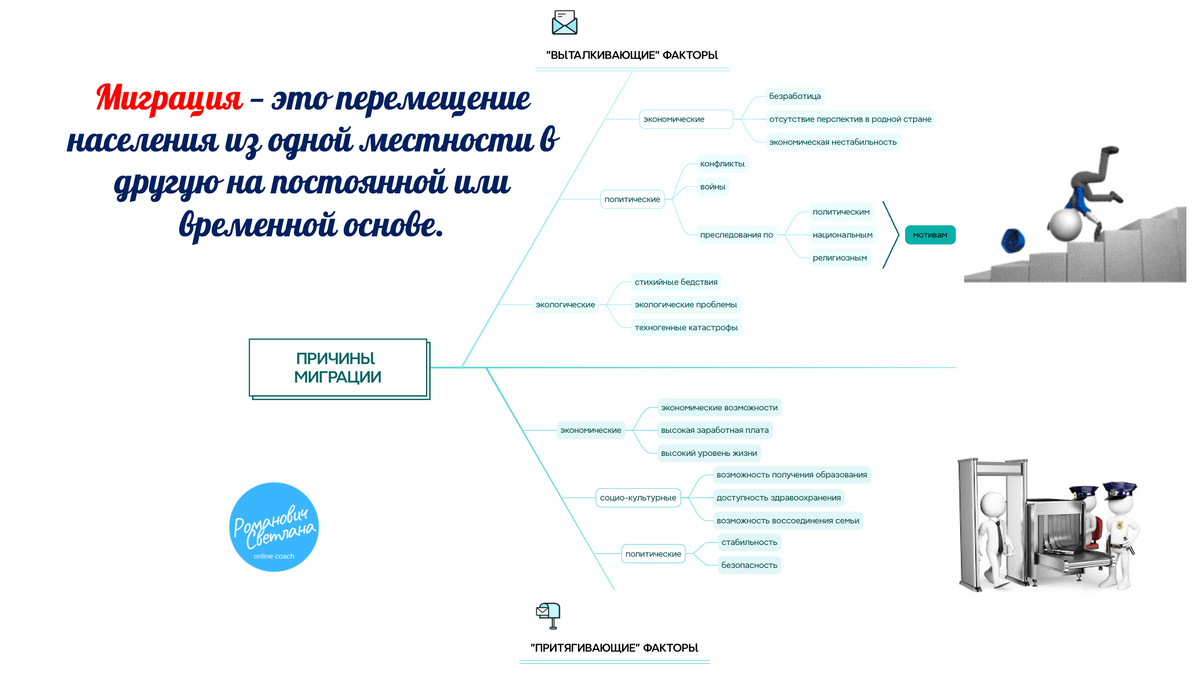 "ВЫТАЛКИВАЮЩИЕ" ФАКТОРЫ

Миграция – это перемещение населения из одной местности в другую на постоянной или временной основе.

экономические
безработица
отсутствие перспектив в родной стране
экономическая нестабильность

политические
конфликты
войны
преследования по
политическим
национальным
религиозным
мотивам

экологические
стихийные бедствия
экологические проблемы
техногенные катастрофы

ПРИЧИНЫ МИГРАЦИИ

экономические
экономические возможности
высокая заработная плата
высокий уровень жизни

социо-культурные
возможность получения образования
доступность здравоохранения
возможность воссоединения семьи

политические
стабильность
безопасность

Романович Светлана
online coach

"ПРИТЯГИВАЮЩИЕ" ФАКТОРЫ